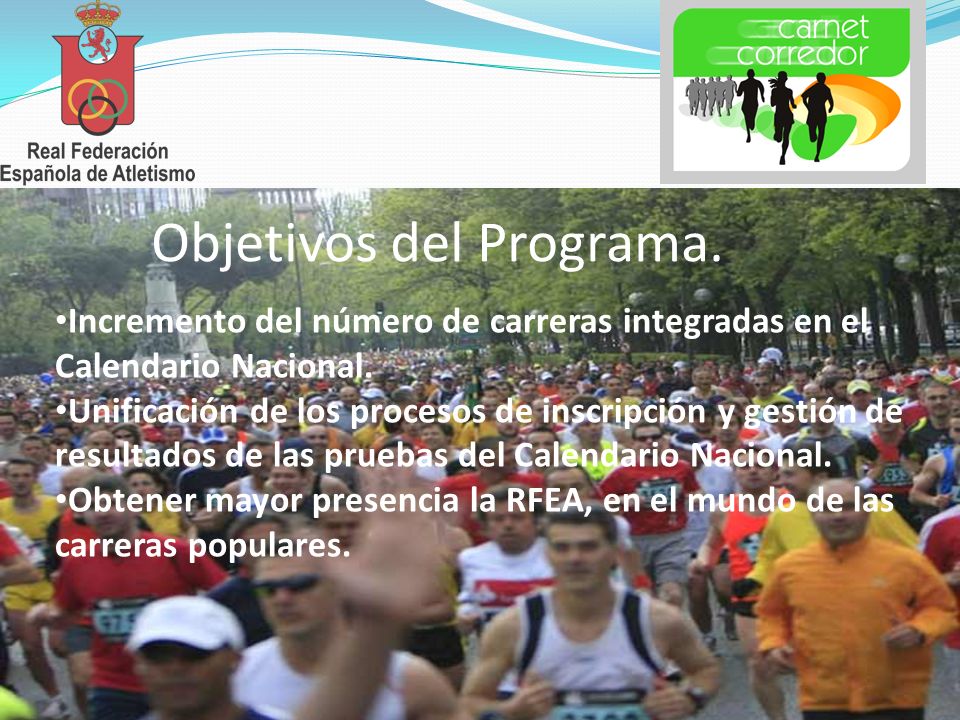 Real Federación
Española de Atletismo

carnet
corredor

Objetivos del Programa.

•Incremento del número de carreras integradas en el Calendario Nacional.
•Unificación de los procesos de inscripción y gestión de resultados de las pruebas del Calendario Nacional.
•Obtener mayor presencia la RFEA, en el mundo de las carreras populares.